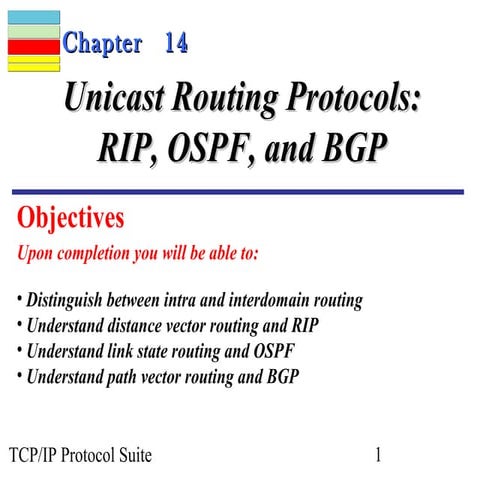 Chapter 14

Unicast Routing Protocols: RIP, OSPF, and BGP

Objectives

Upon completion you will be able to:

• Distinguish between intra and interdomain routing
• Understand distance vector routing and RIP
• Understand link state routing and OSPF
• Understand path vector routing and BGP

TCP/IP Protocol Suite 1